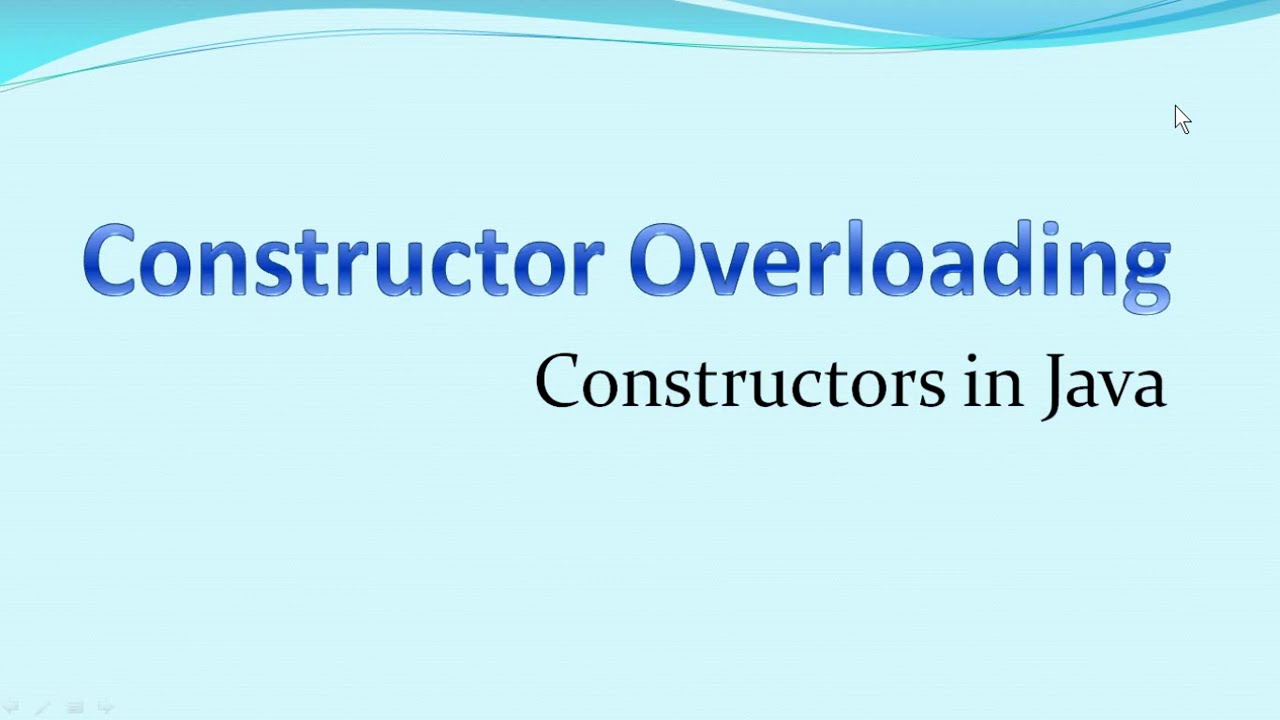 Constructor Overloading

Constructors in Java